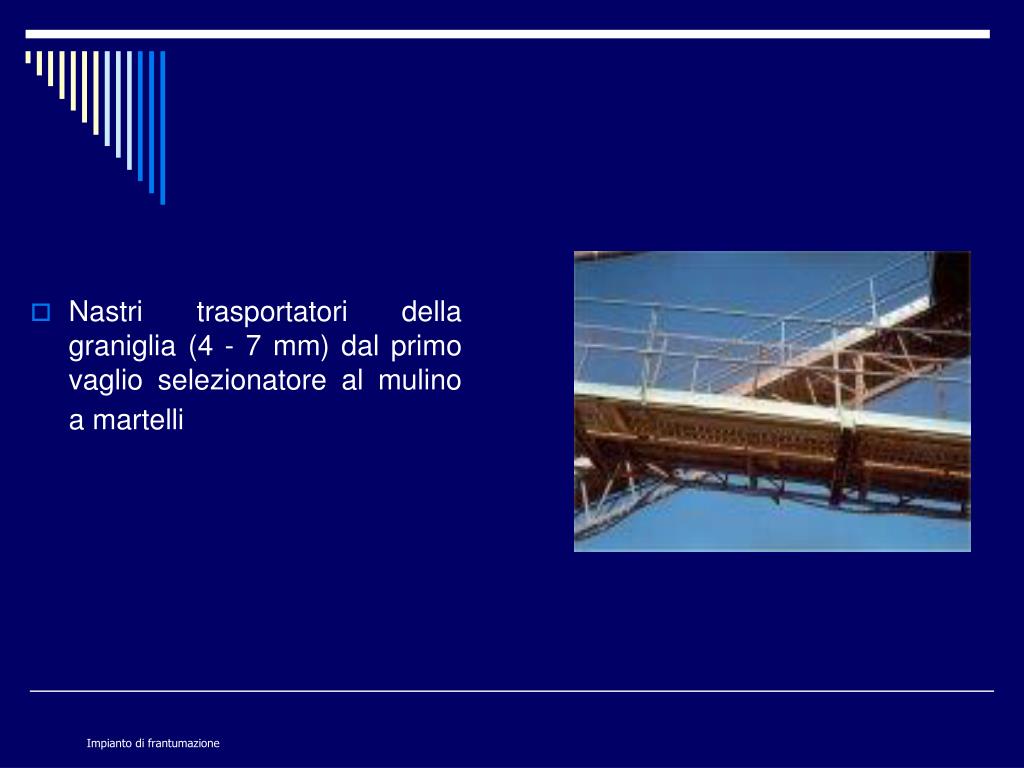 Nastri trasportatori della graniglia (4 - 7 mm) dal primo vaglio selezionatore al mulino a martelli

Impianto di frantumazione